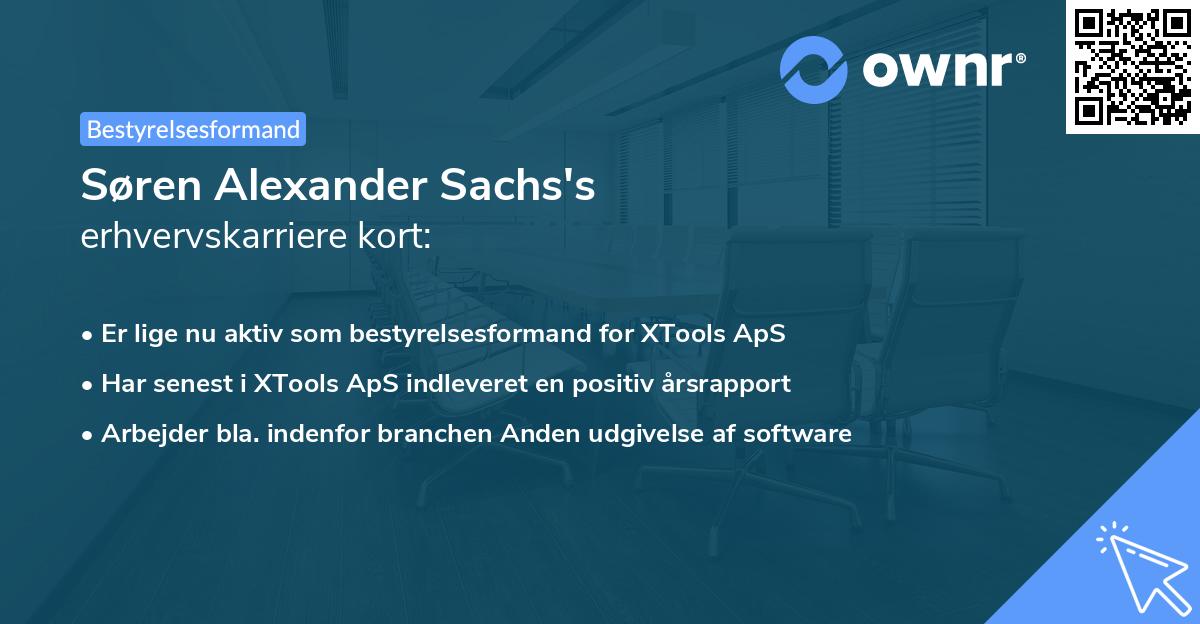 ownr®

Bestyrelsesformand

Søren Alexander Sachs's
erhvervskarriere kort:

• Er lige nu aktiv som bestyrelsesformand for XTools ApS
• Har senest i XTools ApS indleveret en positiv årsrapport
• Arbejder bla. indenfor branchen Anden udgivelse af software